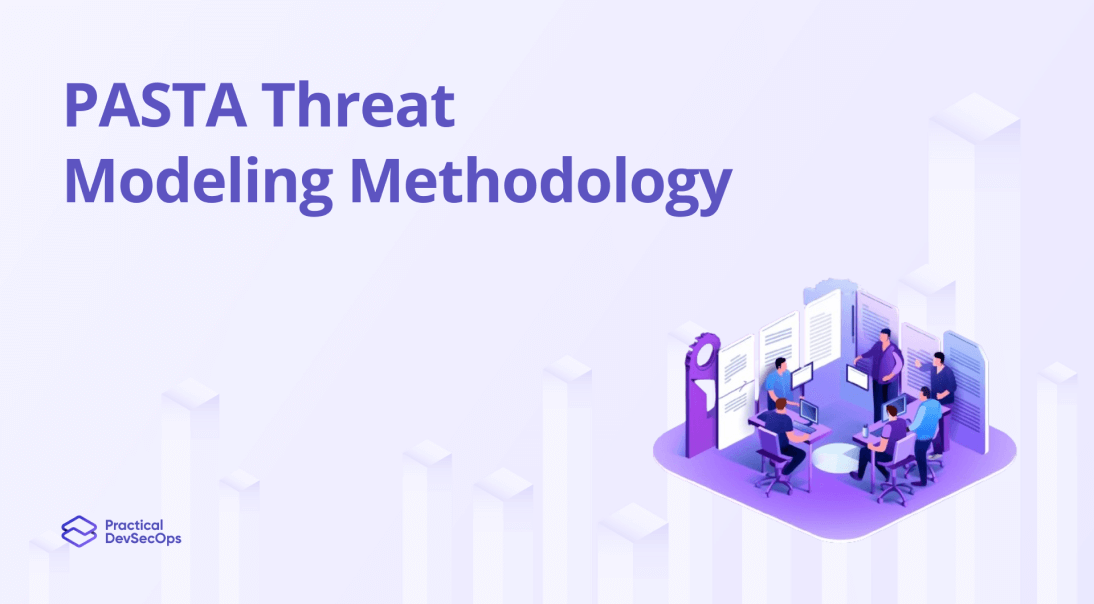 PASTA Threat Modeling Methodology

Practical DevSecOps